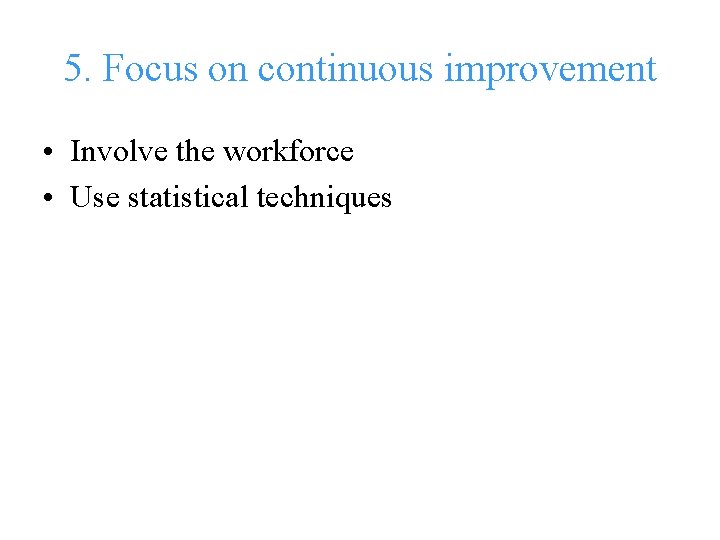 5. Focus on continuous improvement

• Involve the workforce
• Use statistical techniques